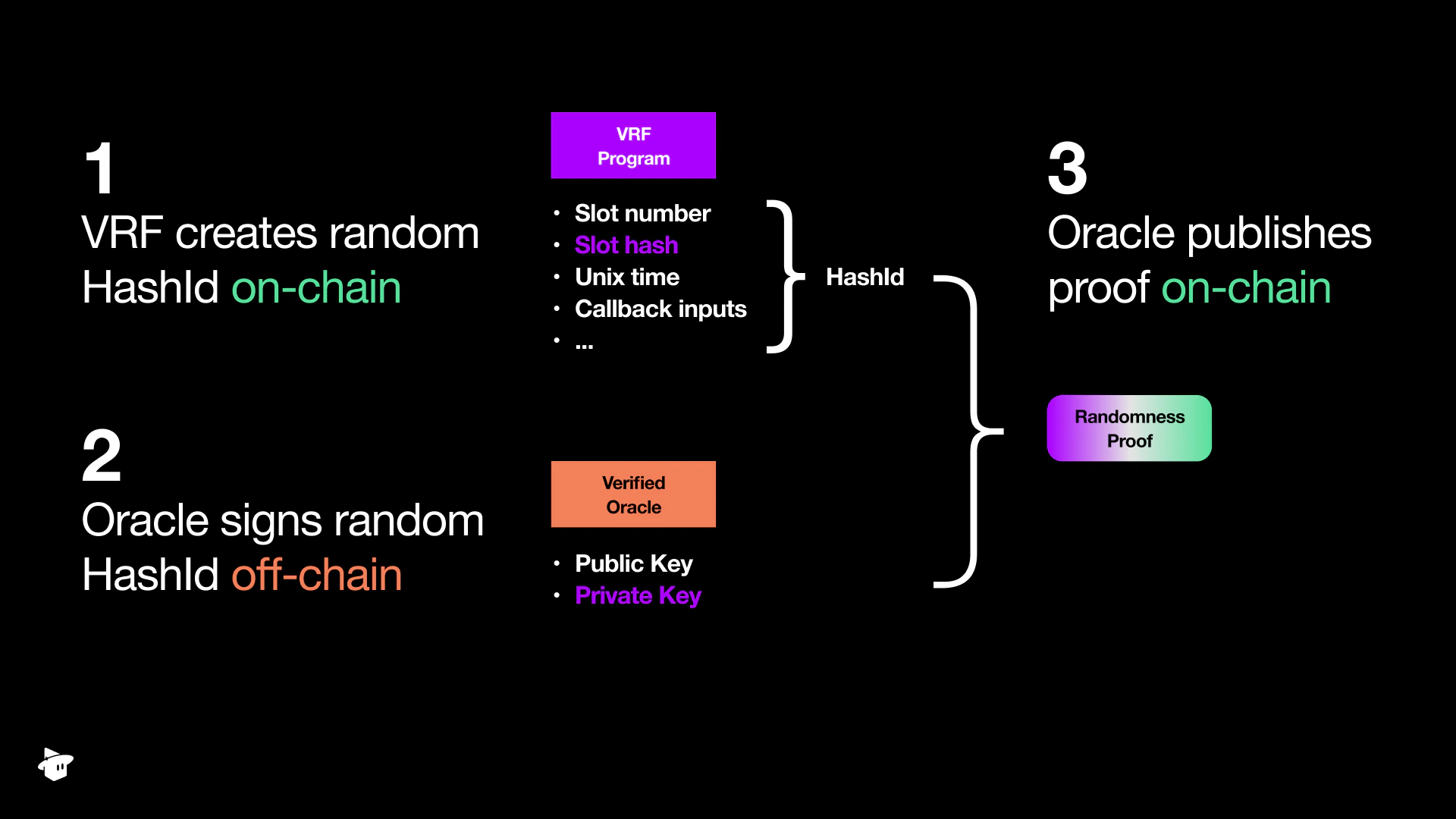 1
VRF creates random HashId on-chain

2
Oracle signs random HashId off-chain

VRF
Program

• Slot number
• Slot hash
• Unix time
• Callback inputs
• ...

HashId

Verified
Oracle

• Public Key
• Private Key

3
Oracle publishes proof on-chain

Randomness
Proof